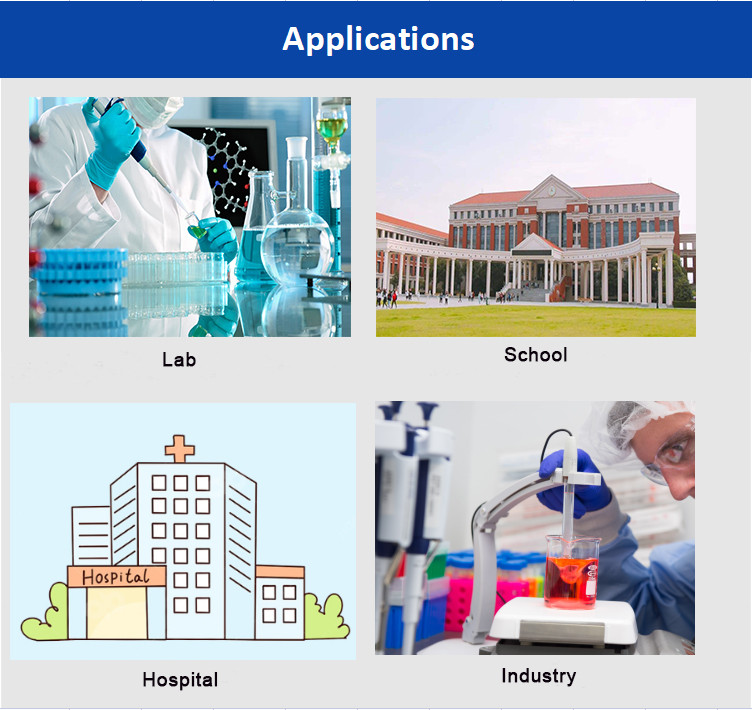 Applications

Lab

School

Hospital

Hospital

Industry